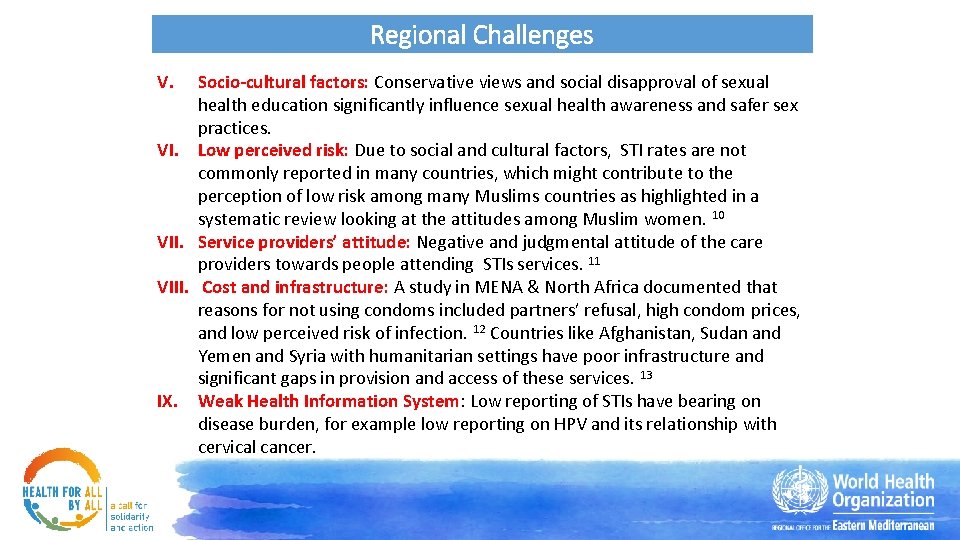 Regional Challenges

V. Socio-cultural factors: Conservative views and social disapproval of sexual health education significantly influence sexual health awareness and safer sex practices.

VI. Low perceived risk: Due to social and cultural factors, STI rates are not commonly reported in many countries, which might contribute to the perception of low risk among many Muslims countries as highlighted in a systematic review looking at the attitudes among Muslim women. $^{10}$

VII. Service providers' attitude: Negative and judgmental attitude of the care providers towards people attending STIs services. $^{11}$

VIII. Cost and infrastructure: A study in MENA & North Africa documented that reasons for not using condoms included partners' refusal, high condom prices, and low perceived risk of infection. $^{12}$ Countries like Afghanistan, Sudan and Yemen and Syria with humanitarian settings have poor infrastructure and significant gaps in provision and access of these services. $^{13}$

IX. Weak Health Information System: Low reporting of STIs have bearing on disease burden, for example low reporting on HPV and its relationship with cervical cancer.

HEALTH FOR ALL BY ALL a call for solidarity and action

World Health Organization
REGIONAL OFFICE FOR THE Eastern Mediterranean